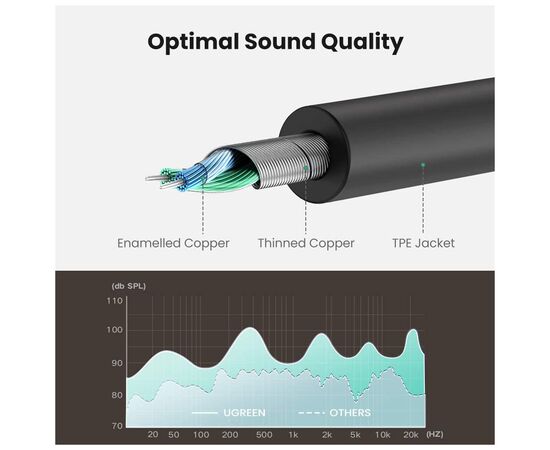 Optimal Sound Quality

Enamelled Copper

Thinned Copper

TPE Jacket

(db SPL)

110

100

90

80

70

UGREEN

OTHERS

20 50 100 200 500 1k 2k 5k 10k 20k (HZ)